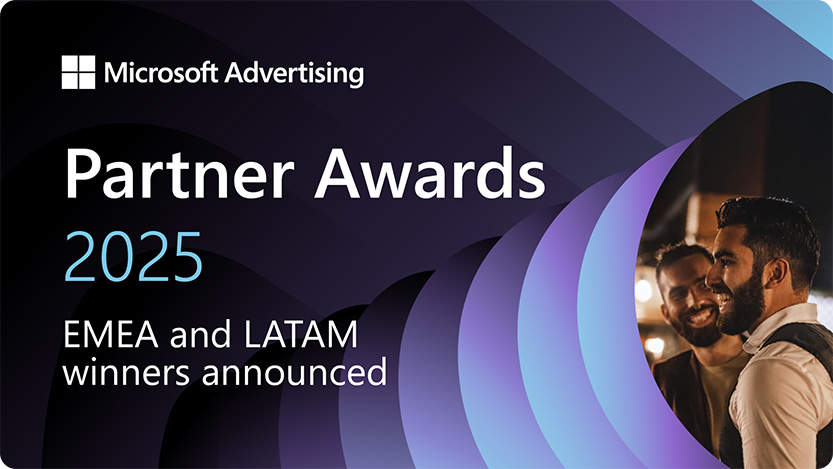 Microsoft Advertising

Partner Awards
2025

EMEA and LATAM winners announced